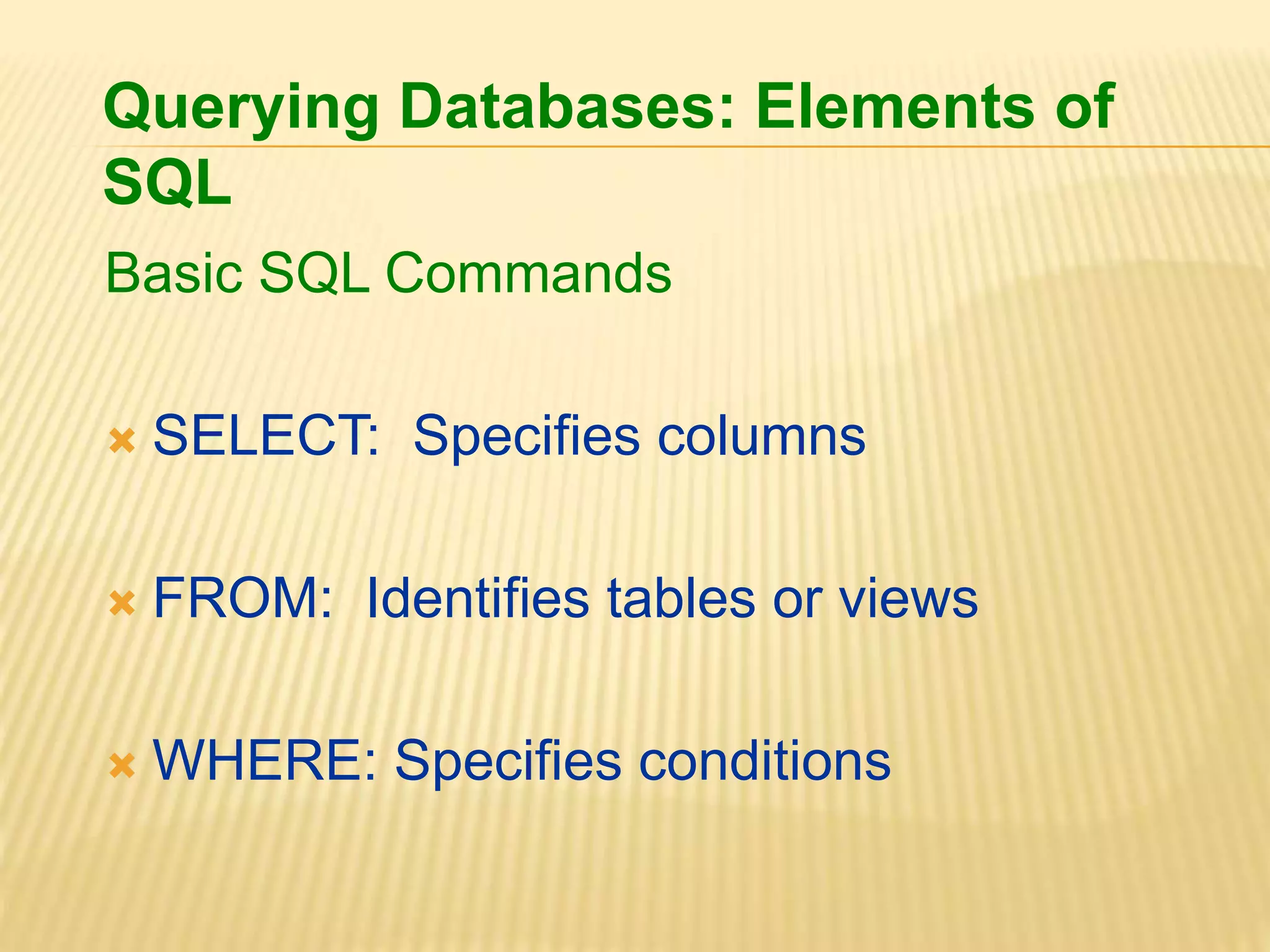 Querying Databases: Elements of SQL

Basic SQL Commands

SELECT:  Specifies columns

FROM:  Identifies tables or views

WHERE: Specifies conditions